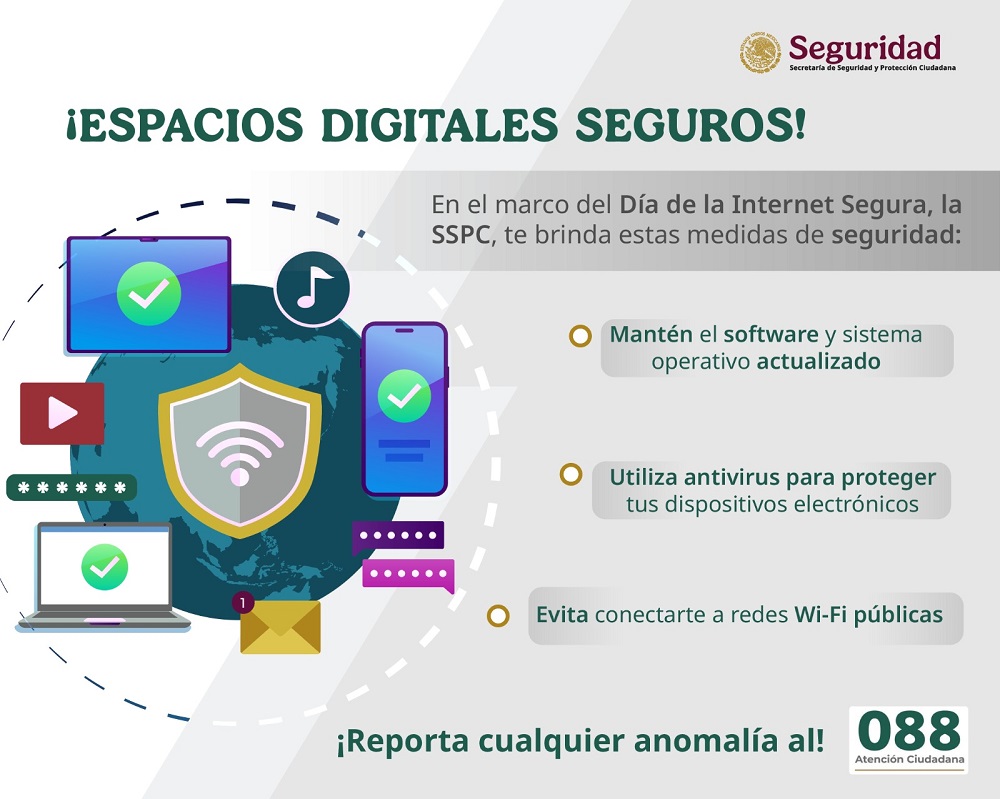 Seguridad
Secretaría de Seguridad y Protección Ciudadana

¡ESPACIOS DIGITALES SEGUROS!

En el marco del Día de la Internet Segura, la SSPC, te brinda estas medidas de seguridad:

Mantén el software y sistema operativo actualizado

Utiliza antivirus para proteger tus dispositivos electrónicos

Evita conectarte a redes Wi-Fi públicas

******

1

¡Reporta cualquier anomalía al!

088
Atención Ciudadana